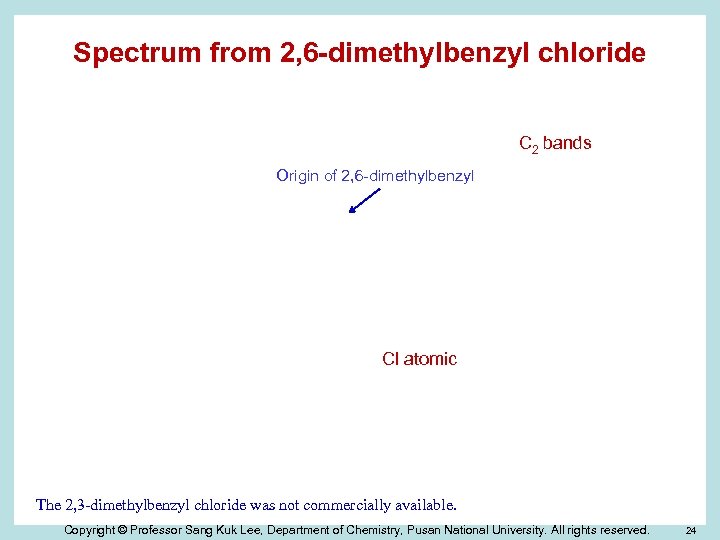 Spectrum from 2,6-dimethylbenzyl chloride

$C_2$ bands

Origin of 2,6-dimethylbenzyl

Cl atomic

The 2,3-dimethylbenzyl chloride was not commercially available.

Copyright © Professor Sang Kuk Lee, Department of Chemistry, Pusan National University. All rights reserved. 24